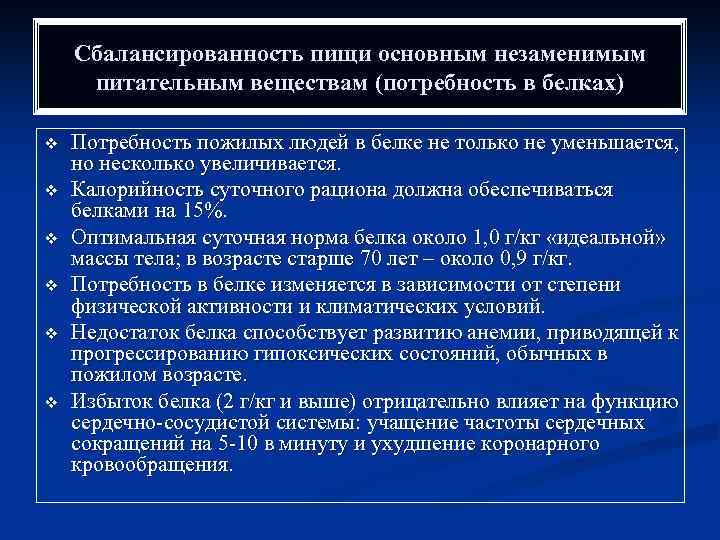 Сбалансированность пищи основным незаменимым питательным веществам (потребность в белках)

❖ Потребность пожилых людей в белке не только не уменьшается, но несколько увеличивается.
❖ Калорийность суточного рациона должна обеспечиваться белками на 15%.
❖ Оптимальная суточная норма белка около 1,0 г/кг «идеальной» массы тела; в возрасте старше 70 лет – около 0,9 г/кг.
❖ Потребность в белке изменяется в зависимости от степени физической активности и климатических условий.
❖ Недостаток белка способствует развитию анемии, приводящей к прогрессированию гипоксических состояний, обычных в пожилом возрасте.
❖ Избыток белка (2 г/кг и выше) отрицательно влияет на функцию сердечно-сосудистой системы: учащение частоты сердечных сокращений на 5-10 в минуту и ухудшение коронарного кровообращения.